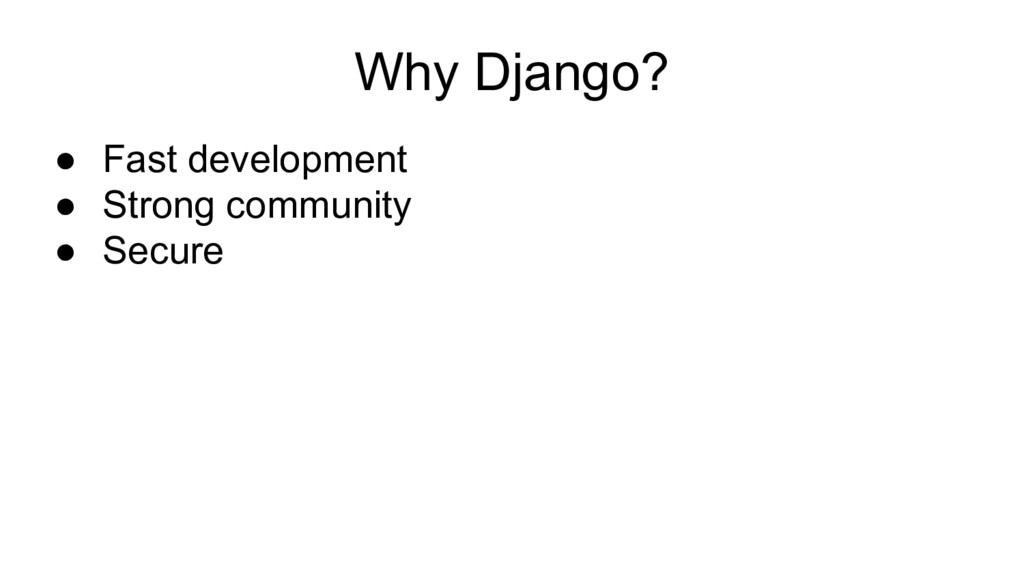 Why Django?

● Fast development
● Strong community
● Secure